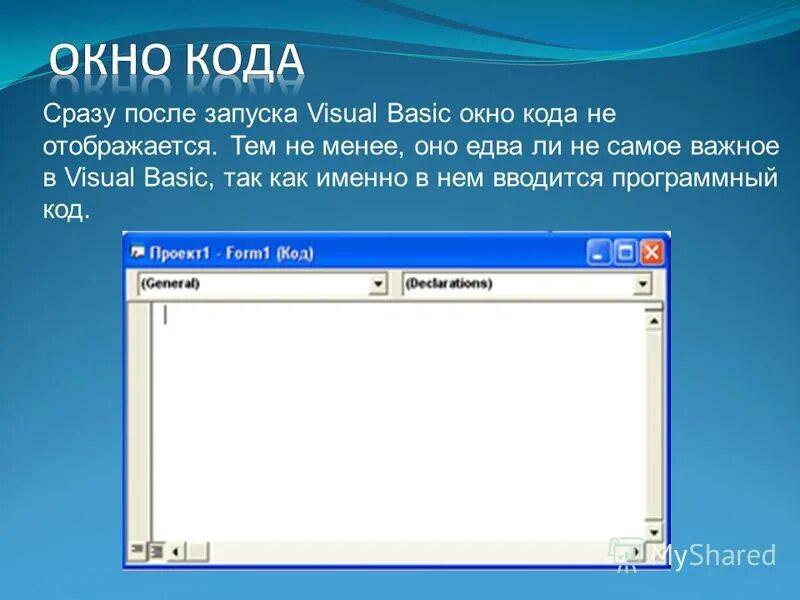 ОКНО КОДА

Сразу после запуска Visual Basic окно кода не отображается. Тем не менее, оно едва ли не самое важное в Visual Basic, так как именно в нем вводится программный код.

Проект1 - Form1 (Код)

(General)

(Declarations)

MyShared